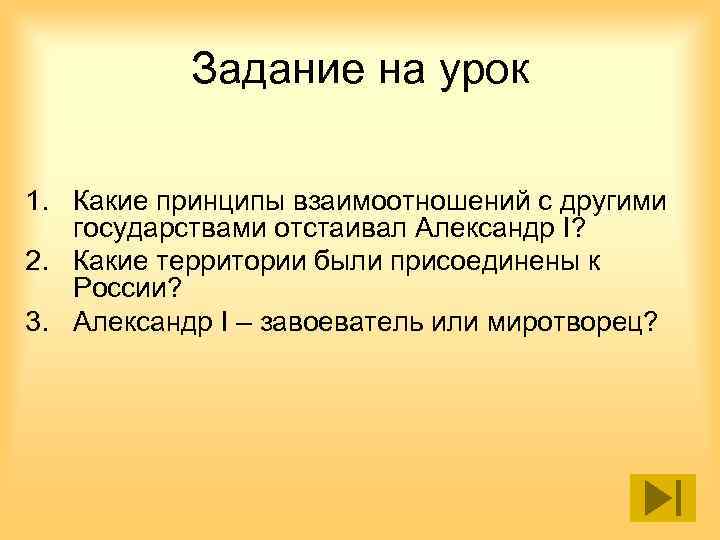 Задание на урок

1. Какие принципы взаимоотношений с другими государствами отстаивал Александр I?
2. Какие территории были присоединены к России?
3. Александр I – завоеватель или миротворец?